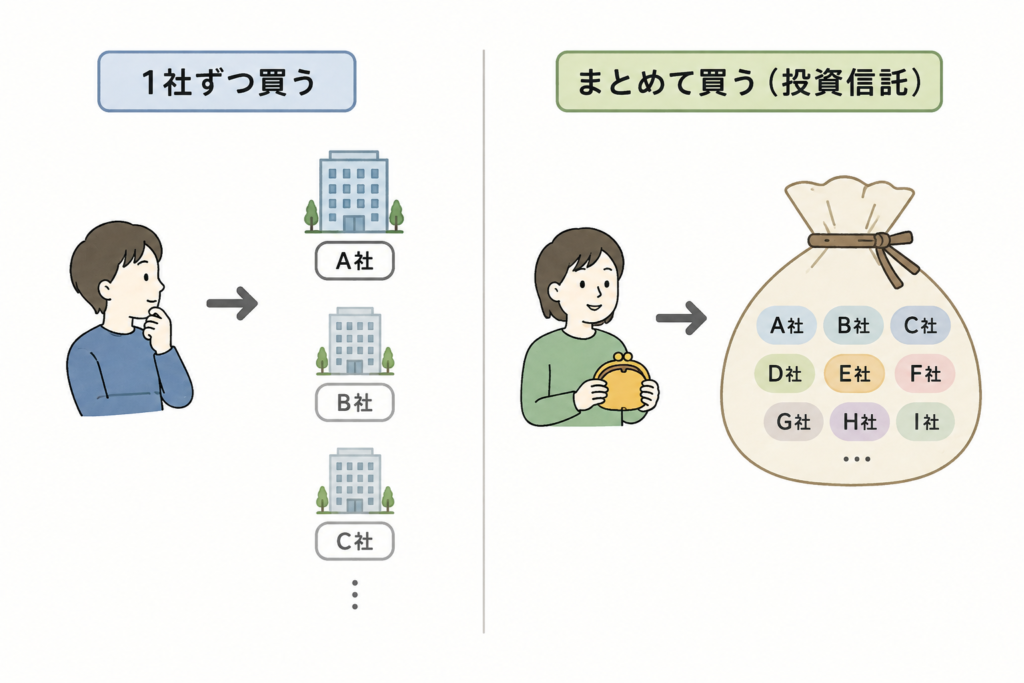 1社ずつ買う

A社

B社

C社

⋮

まとめて買う（投資信託）

A社 B社 C社

D社 E社 F社

G社 H社 I社

…